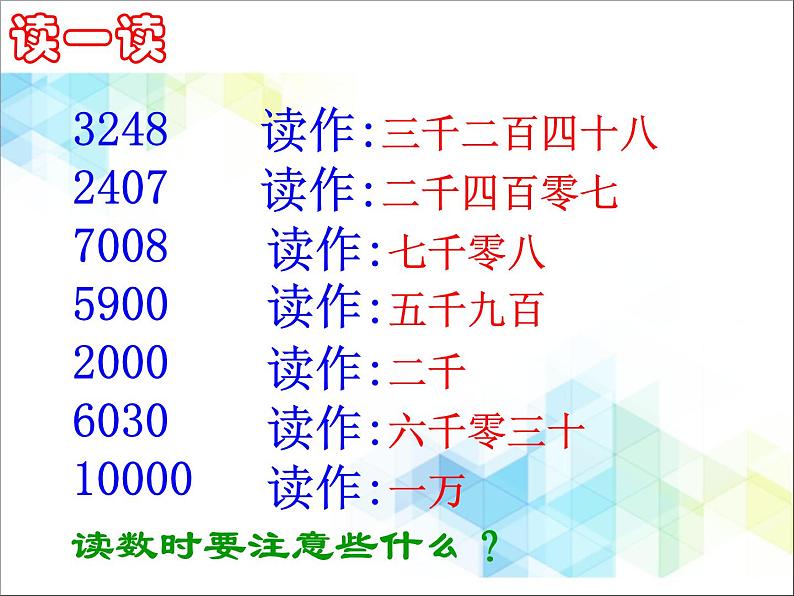 读一读

3248 读作:三千二百四十八
2407 读作:二千四百零七
7008 读作:七千零八
5900 读作:五千九百
2000 读作:二千
6030 读作:六千零三十
10000 读作:一万

读数时要注意些什么？